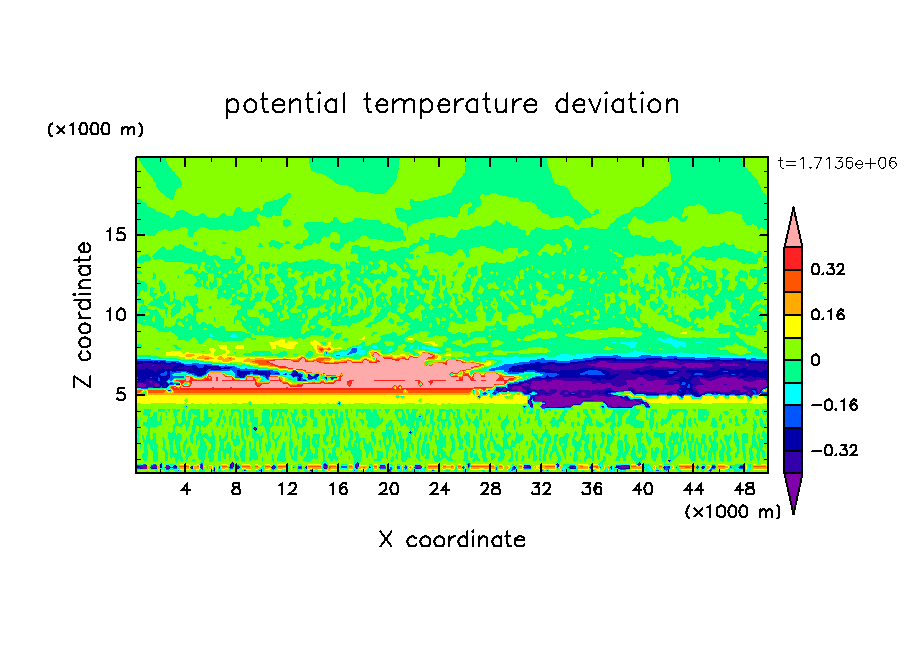 potential temperature deviation

(×1000 m)

t=1.7136e+06

Z coordinate

15

10

5

0.32

0.16

0

−0.16

−0.32

4 8 12 16 20 24 28 32 36 40 44 48

(×1000 m)

X coordinate